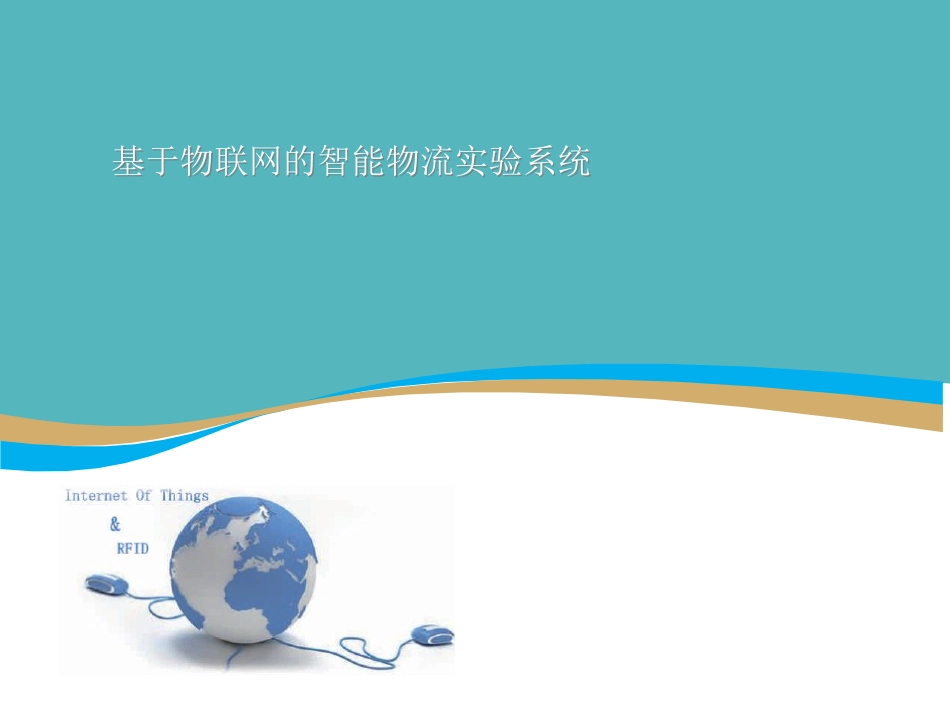 基于物联网的智能物流实验系统

Internet Of Things
&
RFID